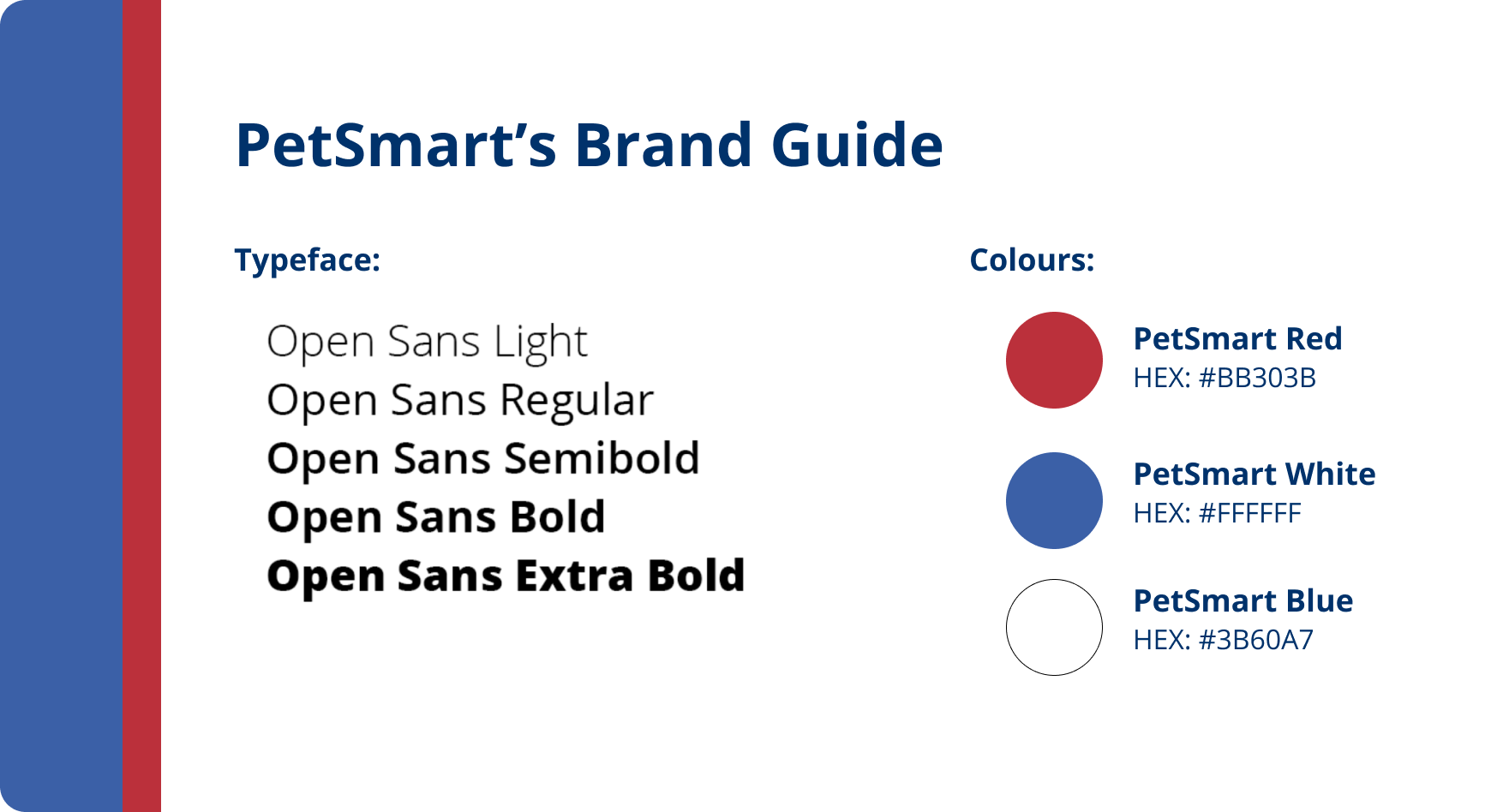 PetSmart’s Brand Guide

Typeface:

Open Sans Light
Open Sans Regular
Open Sans Semibold
Open Sans Bold
Open Sans Extra Bold

Colours:

PetSmart Red
HEX: #BB303B

PetSmart White
HEX: #FFFFFF

PetSmart Blue
HEX: #3B60A7